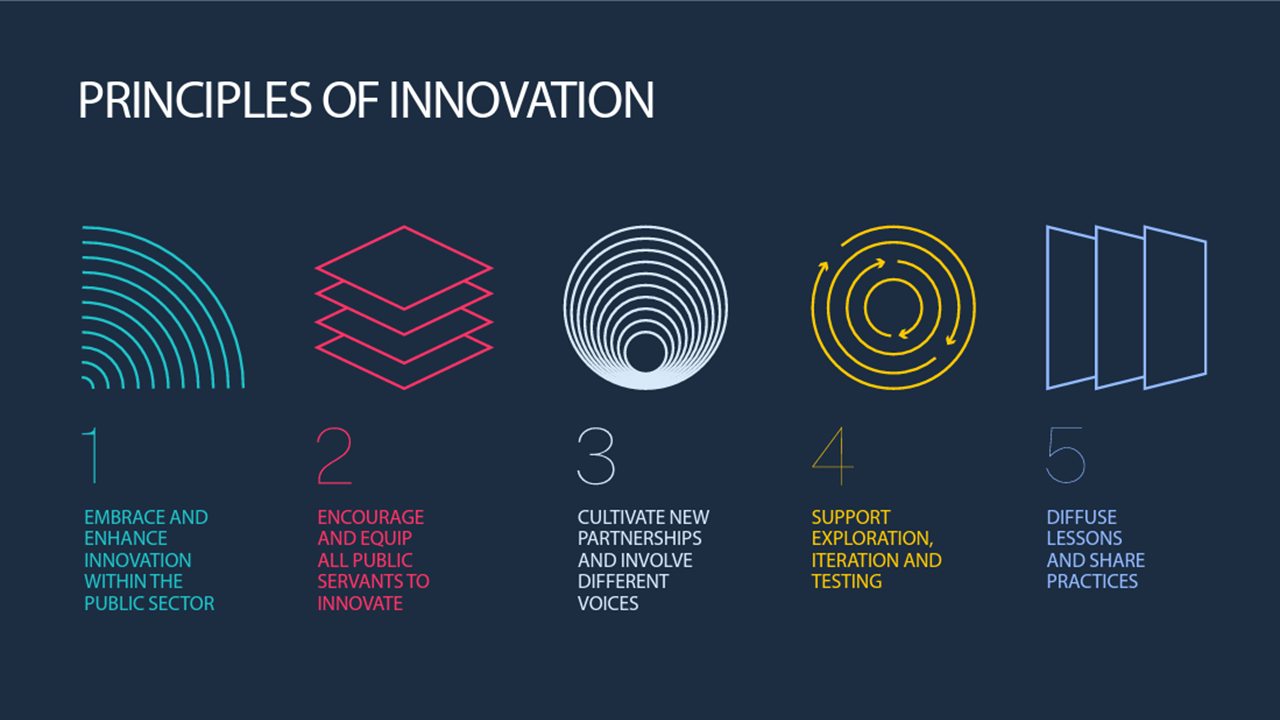 PRINCIPLES OF INNOVATION

1

EMBRACE AND ENHANCE INNOVATION WITHIN THE PUBLIC SECTOR

2

ENCOURAGE AND EQUIP ALL PUBLIC SERVANTS TO INNOVATE

3

CULTIVATE NEW PARTNERSHIPS AND INVOLVE DIFFERENT VOICES

4

SUPPORT EXPLORATION, ITERATION AND TESTING

5

DIFFUSE LESSONS AND SHARE PRACTICES